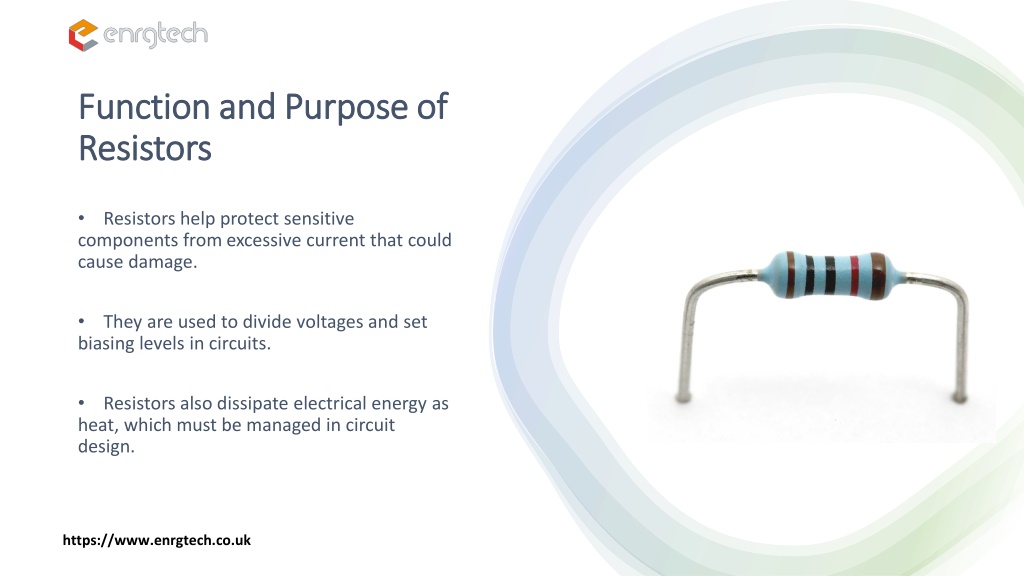 enrgtech

Function and Purpose of Resistors

• Resistors help protect sensitive components from excessive current that could cause damage.

• They are used to divide voltages and set biasing levels in circuits.

• Resistors also dissipate electrical energy as heat, which must be managed in circuit design.

https://www.enrgtech.co.uk